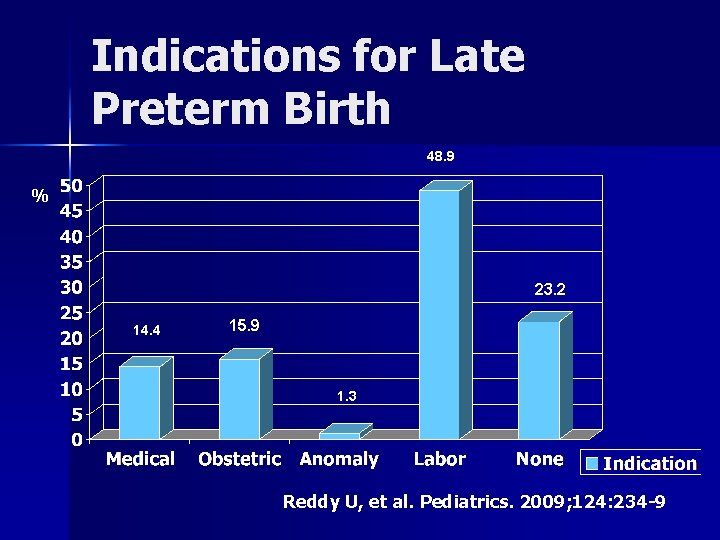 Indications for Late Preterm Birth

%
50
45
40
35
30
25
20
15
10
5
0

14.4
15.9
1.3
48.9
23.2

Medical
Obstetric
Anomaly
Labor
None

Indication

Reddy U, et al. Pediatrics. 2009;124:234-9